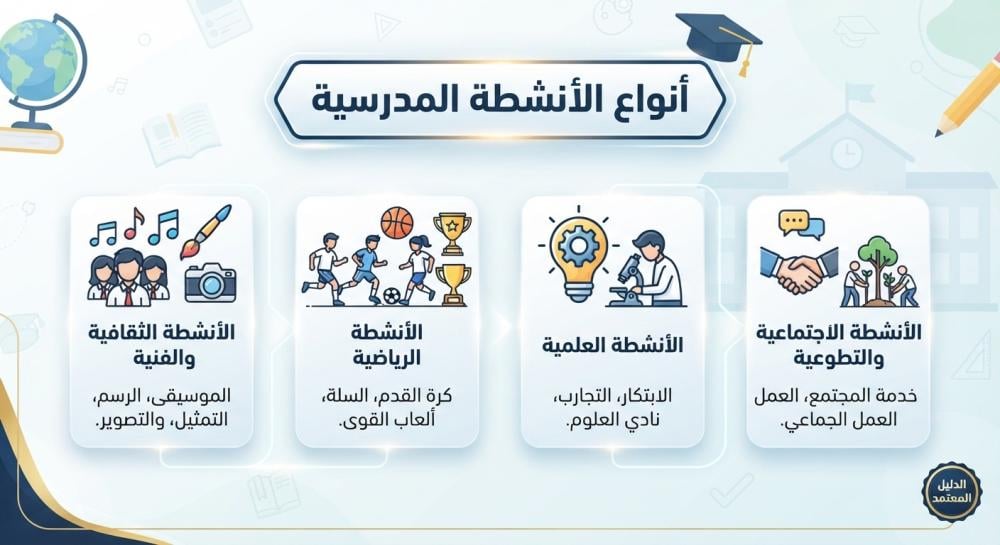 أنواع الأنشطة المدرسية

الأنشطة الاجتماعية والتطوعية

خدمة المجتمع، العمل العمل الجماعي.

الأنشطة العلمية

الابتكار، التجارب، نادي العلوم.

الأنشطة الرياضية

كرة القدم، السلة، ألعاب القوى.

الأنشطة الثقافية والفنية

الموسيقى، الرسم، التمثيل، والتصوير.

الدليل المعتمد